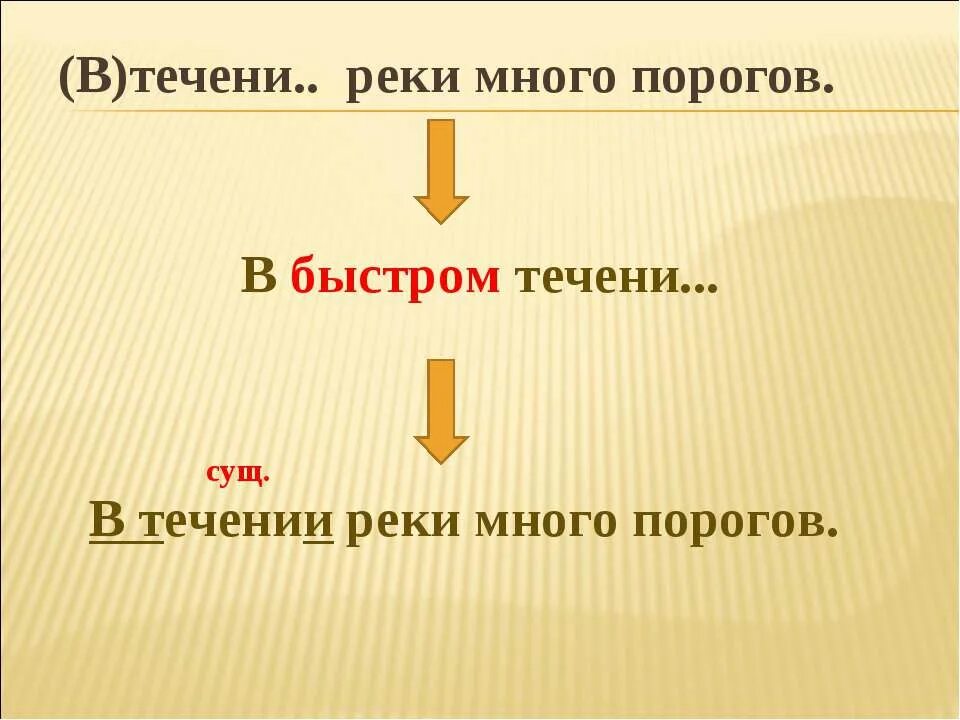 (В)течени.. реки много порогов.

В быстром течени...

сущ.

В течении реки много порогов.